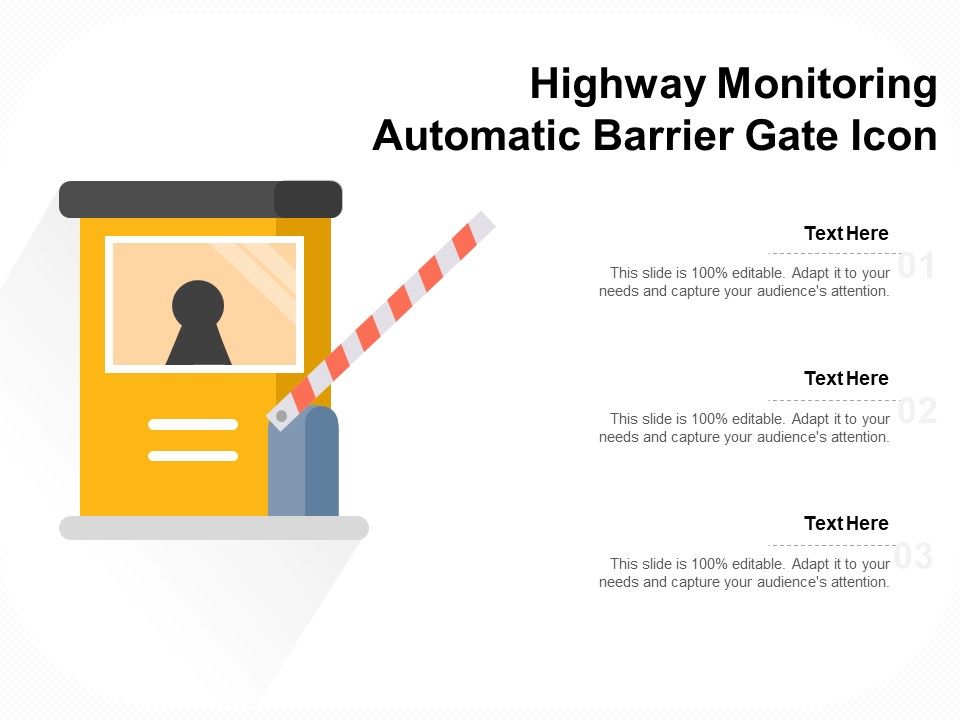 Highway Monitoring Automatic Barrier Gate Icon

Text Here

01

This slide is 100% editable. Adapt it to your needs and capture your audience's attention.

Text Here

02

This slide is 100% editable. Adapt it to your needs and capture your audience's attention.

Text Here

03

This slide is 100% editable. Adapt it to your needs and capture your audience's attention.